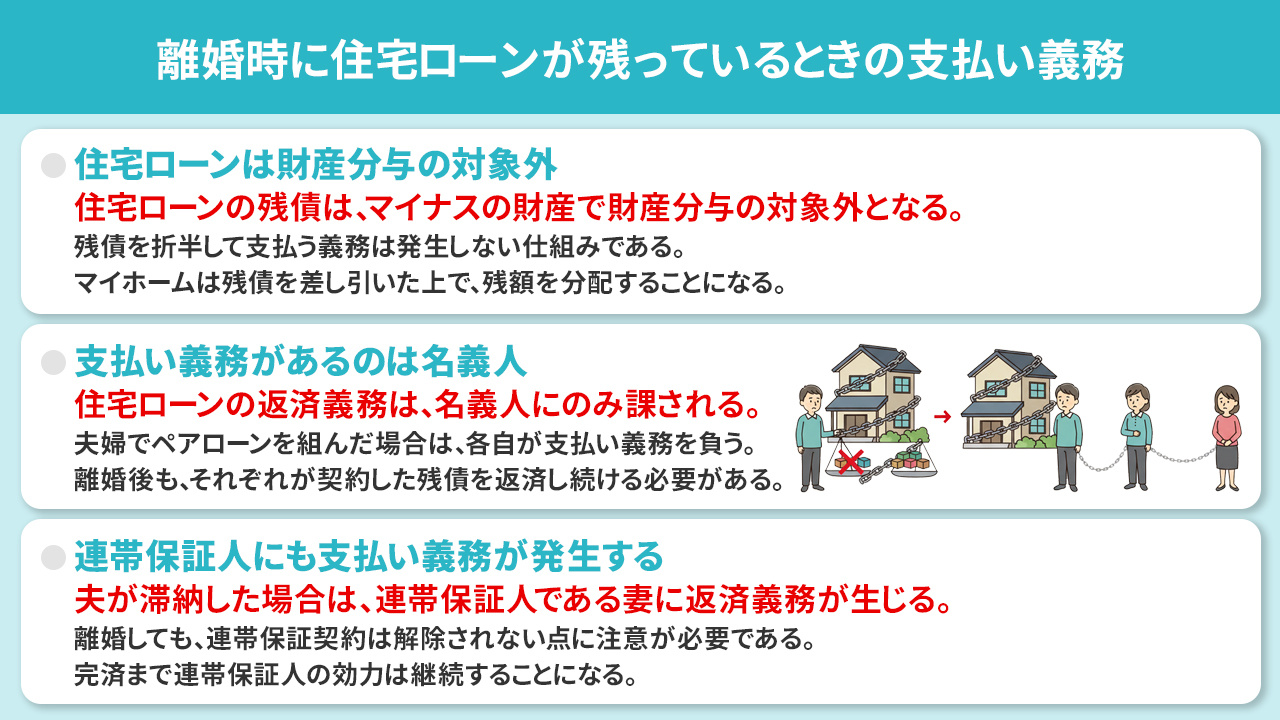 離婚時に住宅ローンが残っているときの支払い義務

住宅ローンは財産分与の対象外

住宅ローンの残債は、マイナスの財産で財産分与の対象外となる。

残債を折半して支払う義務は発生しない仕組みである。
マイホームは残債を差し引いた上で、残額を分配することになる。

支払い義務があるのは名義人

住宅ローンの返済義務は、名義人にのみ課される。

夫婦でペアローンを組んだ場合は、各自が支払い義務を負う。
離婚後も、それぞれが契約した残債を返済し続ける必要がある。

連帯保証人にも支払い義務が発生する

夫が滞納した場合は、連帯保証人である妻に返済義務が生じる。

離婚しても、連帯保証契約は解除されない点に注意が必要である。
完済まで連帯保証人の効力は継続することになる。